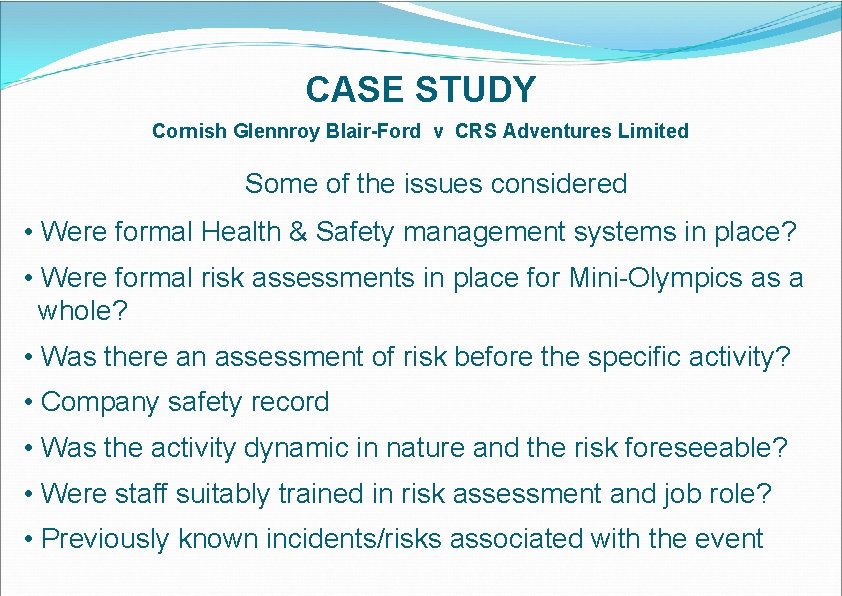 CASE STUDY

Cornish Glennroy Blair-Ford v CRS Adventures Limited

Some of the issues considered

• Were formal Health & Safety management systems in place?

• Were formal risk assessments in place for Mini-Olympics as a whole?

• Was there an assessment of risk before the specific activity?

• Company safety record

• Was the activity dynamic in nature and the risk foreseeable?

• Were staff suitably trained in risk assessment and job role?

• Previously known incidents/risks associated with the event